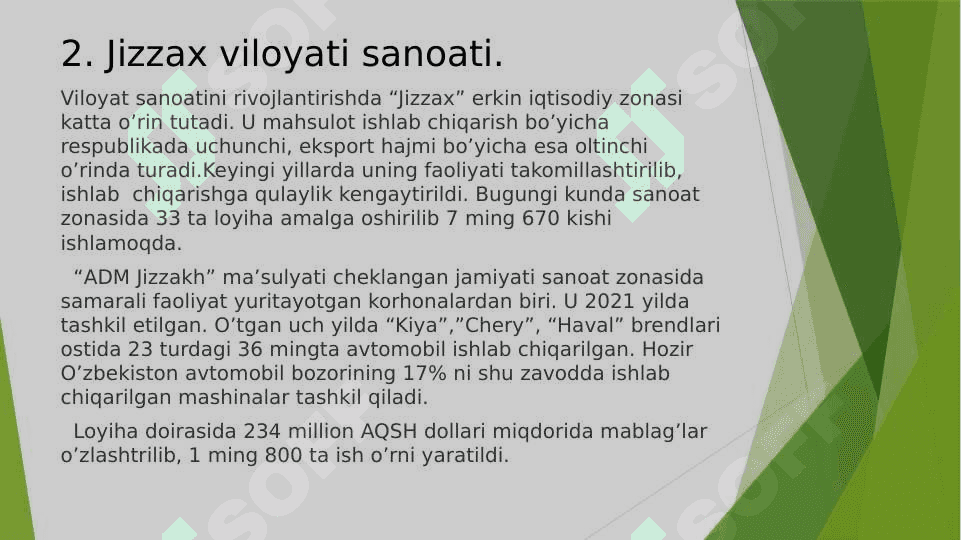 2. Jizzax viloyati sanoati.

Viloyat sanoatini rivojlantirishda “Jizzax” erkin iqtisodiy zonasi katta o’rin tutadi. U mahsulot ishlab chiqarish bo’yicha respublikada uchunchi, eksport hajmi bo’yicha esa oltinchi o’rinda turadi.Keyingi yillarda uning faoliyati takomillashtirilib, ishlab chiqarishga qulaylik kengaytirildi. Bugungi kunda sanoat zonasida 33 ta loyiha amalga oshirilib 7 ming 670 kishi ishlamoqda.

“ADM Jizzakh” ma’sulyati cheklangan jamiyati sanoat zonasida samarali faoliyat yuritayotgan korhonalardan biri. U 2021 yilda tashkil etilgan. O’tgan uch yilda “Kiya”,”Chery”, “Haval” brendlari ostida 23 turdagi 36 mingta avtomobil ishlab chiqarilgan. Hozir O’zbekiston avtomobil bozorining 17% ni shu zavodda ishlab chiqarilgan mashinalar tashkil qiladi.

Loyiha doirasida 234 million AQSH dollari miqdorida mablag’lar o’zlashtrilib, 1 ming 800 ta ish o’rni yaratildi.